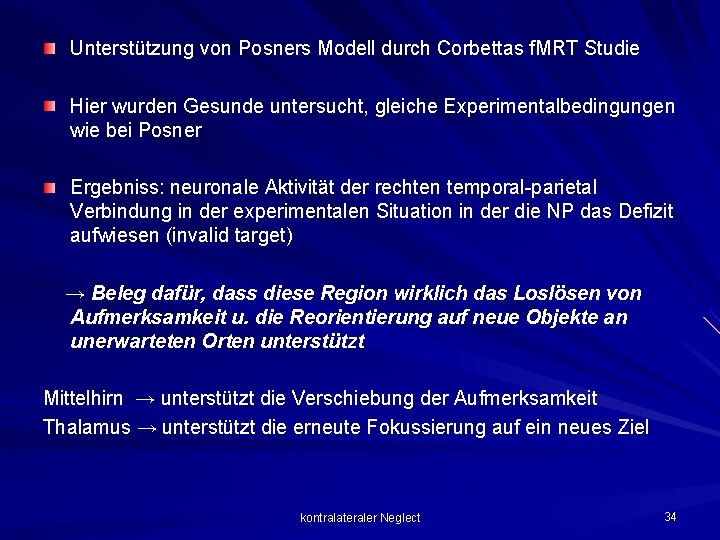 Unterstützung von Posners Modell durch Corbettas fMRT Studie

Hier wurden Gesunde untersucht, gleiche Experimentalbedingungen wie bei Posner

Ergebniss: neuronale Aktivität der rechten temporal-parietal Verbindung in der experimentalen Situation in der die NP das Defizit aufwiesen (invalid target)

→ Beleg dafür, dass diese Region wirklich das Loslösen von Aufmerksamkeit u. die Reorientierung auf neue Objekte an unerwarteten Orten unterstützt

Mittelhirn → unterstützt die Verschiebung der Aufmerksamkeit
Thalamus → unterstützt die erneute Fokussierung auf ein neues Ziel

kontralateraler Neglect

34